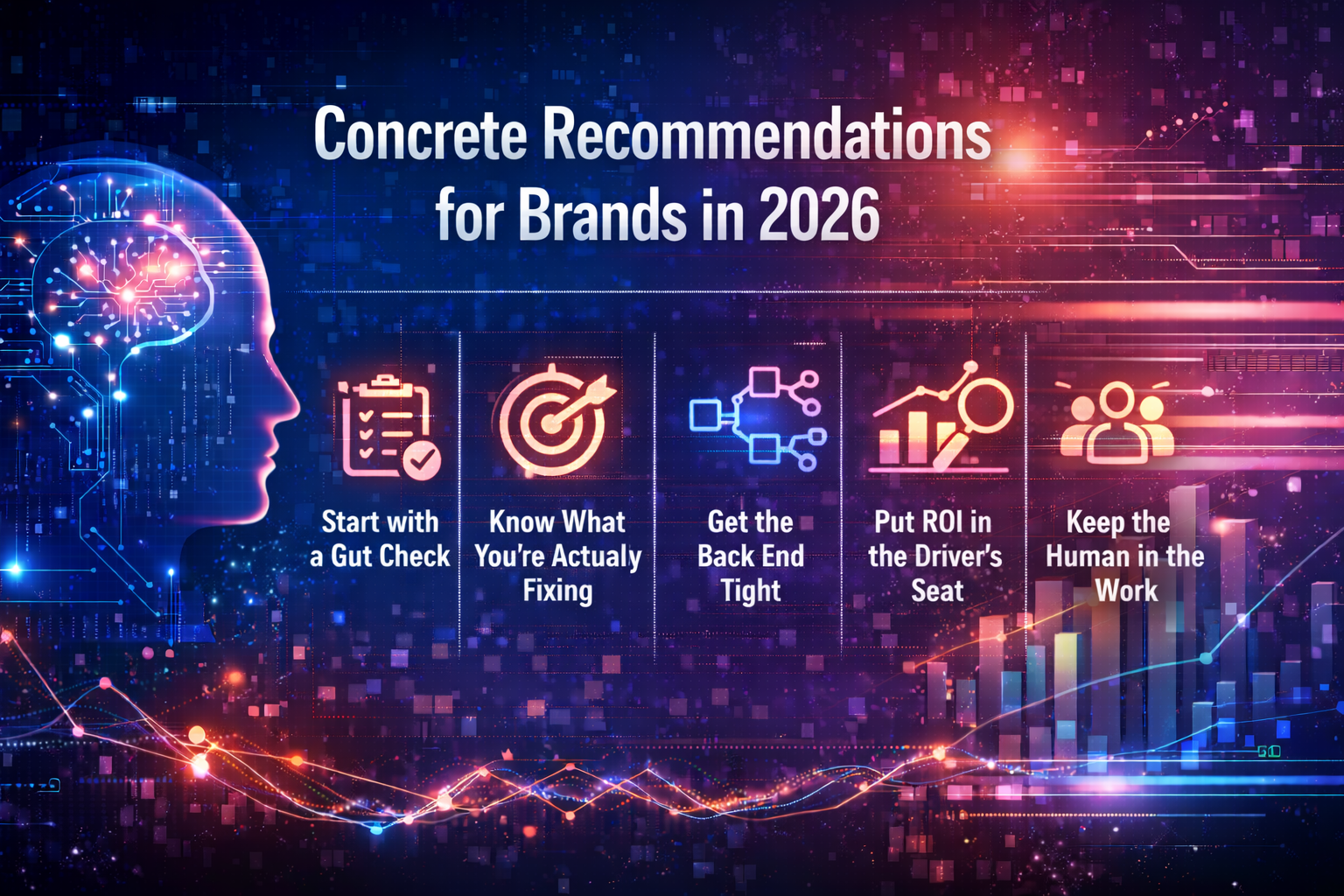 Concrete Recommendations for Brands in 2026

Start with a Gut Check

Know What You're Actualy Fixing

Get the Back End Tight

Put ROI in the Driver's Seat

Keep the Human in the Work